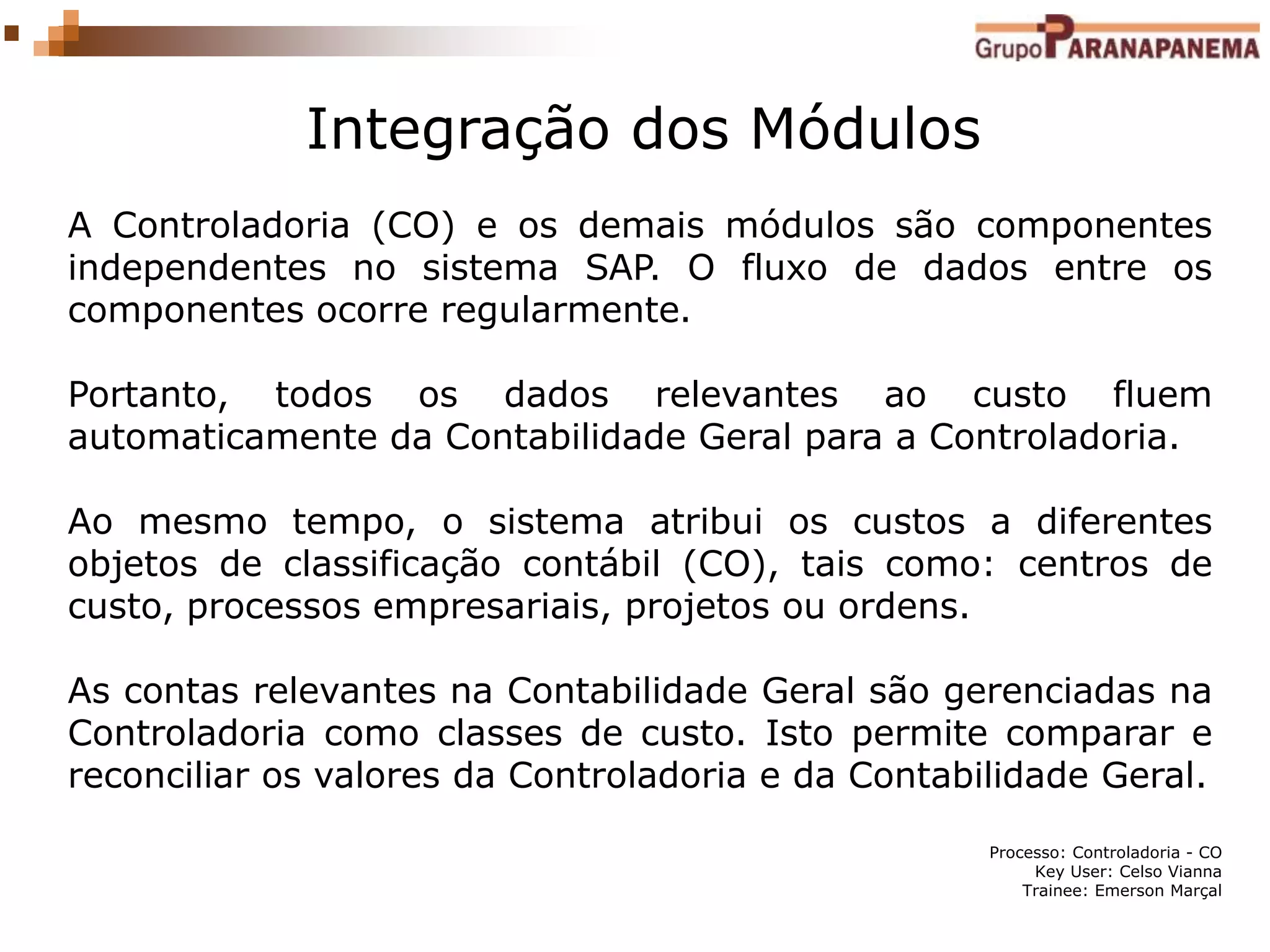 Grupo PARANAPANEMA

Integração dos Módulos

A Controladoria (CO) e os demais módulos são componentes independentes no sistema SAP. O fluxo de dados entre os componentes ocorre regularmente.

Portanto, todos os dados relevantes ao custo fluem automaticamente da Contabilidade Geral para a Controladoria.

Ao mesmo tempo, o sistema atribui os custos a diferentes objetos de classificação contábil (CO), tais como: centros de custo, processos empresariais, projetos ou ordens.

As contas relevantes na Contabilidade Geral são gerenciadas na Controladoria como classes de custo. Isto permite comparar e reconciliar os valores da Controladoria e da Contabilidade Geral.

Processo: Controladoria - CO
Key User: Celso Vianna
Trainee: Emerson Marçal